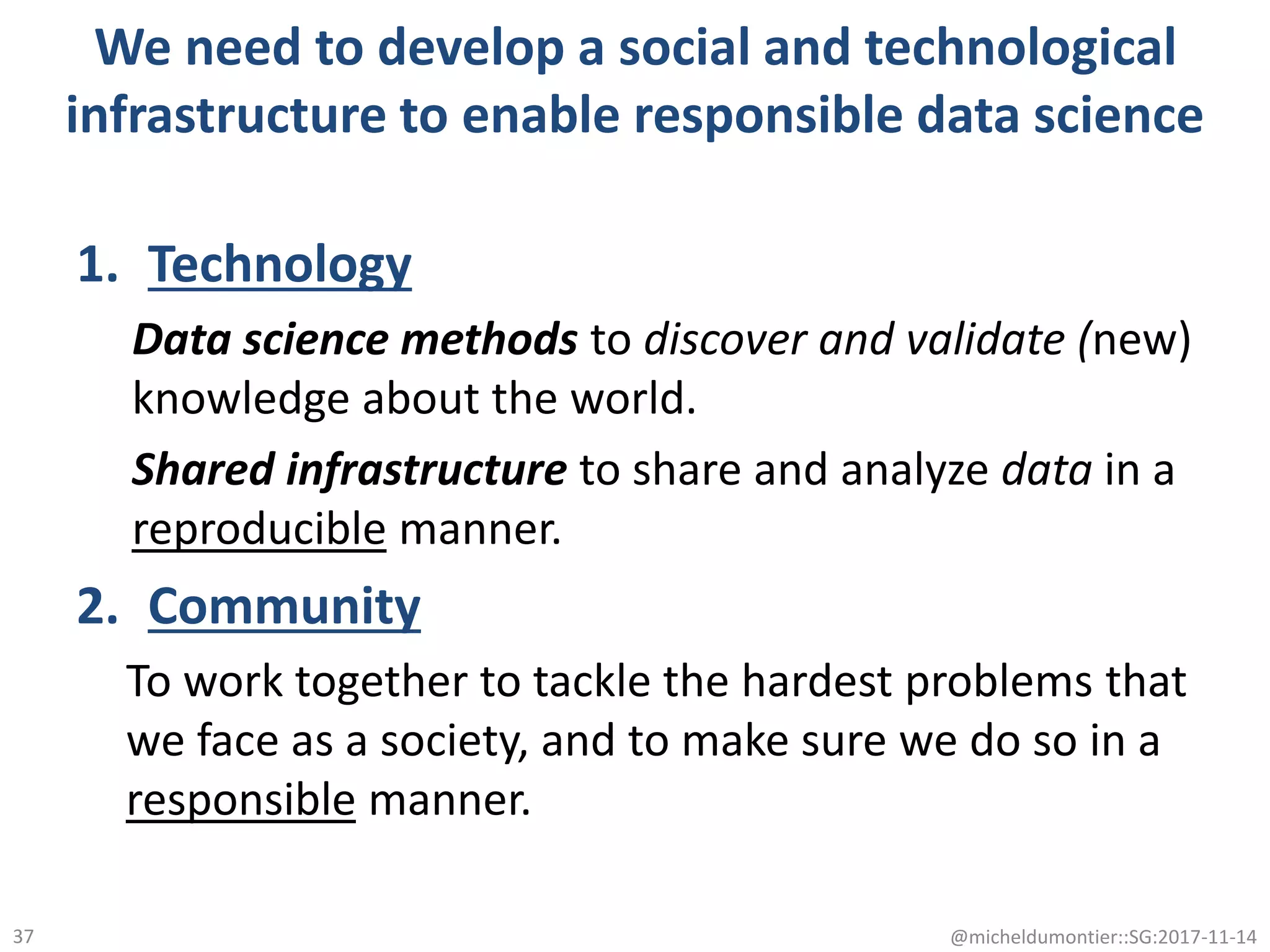 We need to develop a social and technological infrastructure to enable responsible data science

1. Technology

Data science methods to discover and validate (new) knowledge about the world.

Shared infrastructure to share and analyze data in a reproducible manner.

2. Community

To work together to tackle the hardest problems that we face as a society, and to make sure we do so in a responsible manner.

37

@micheldumontier::SG:2017-11-14